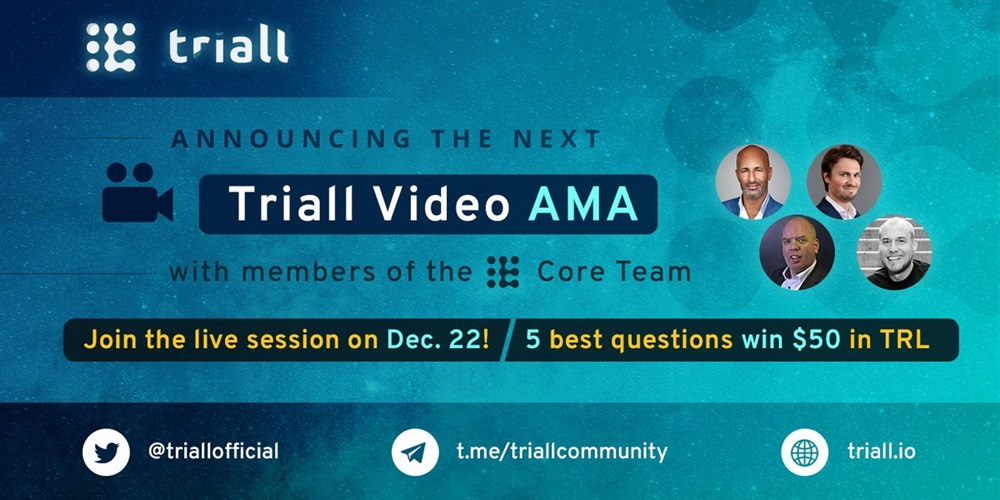 triall

ANNOUNCING THE NEXT

Triall Video AMA

with members of the Core Team

Join the live session on Dec. 22!

5 best questions win $50 in TRL

@triallofficial

t.me/triallcommunity

triall.io